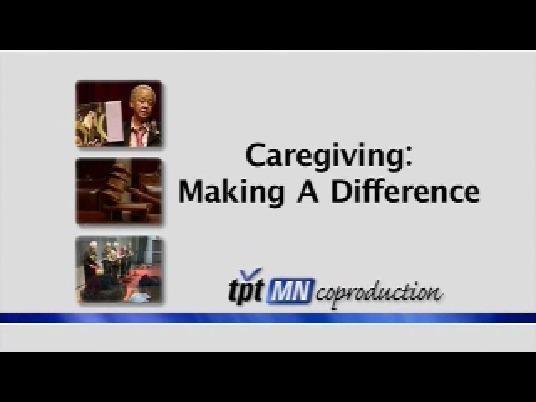 Caregiving:
Making A Difference

tpt MN coproduction